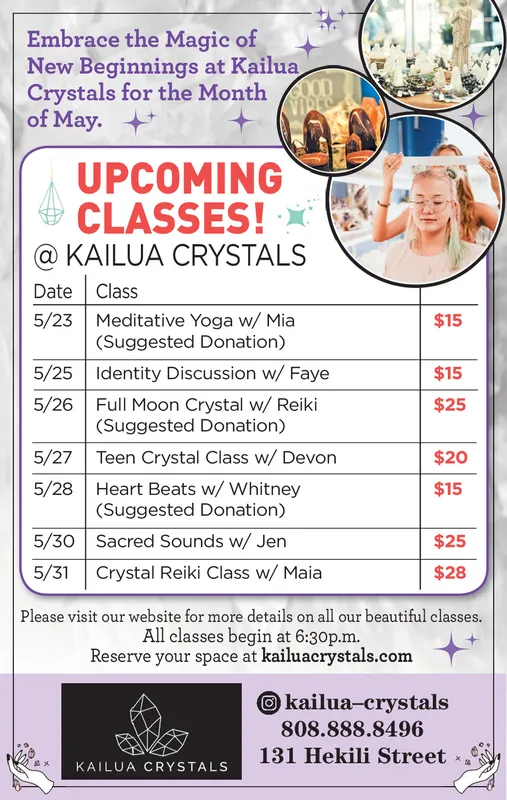 Embrace the Magic of New Beginnings at Kailua Crystals for the Month of May.

GOOD VIBES

UPCOMING CLASSES!
@ KAILUA CRYSTALS

| Date | Class | |
|---|---|---|
| 5/23 | Meditative Yoga w/ Mia (Suggested Donation) | $15 |
| 5/25 | Identity Discussion w/ Faye | $15 |
| 5/26 | Full Moon Crystal w/ Reiki (Suggested Donation) | $25 |
| 5/27 | Teen Crystal Class w/ Devon | $20 |
| 5/28 | Heart Beats w/ Whitney (Suggested Donation) | $15 |
| 5/30 | Sacred Sounds w/ Jen | $25 |
| 5/31 | Crystal Reiki Class w/ Maia | $28 |

Please visit our website for more details on all our beautiful classes.
All classes begin at 6:30p.m.
Reserve your space at kailuacrystals.com

KAILUA CRYSTALS

kailua–crystals
808.888.8496
131 Hekili Street